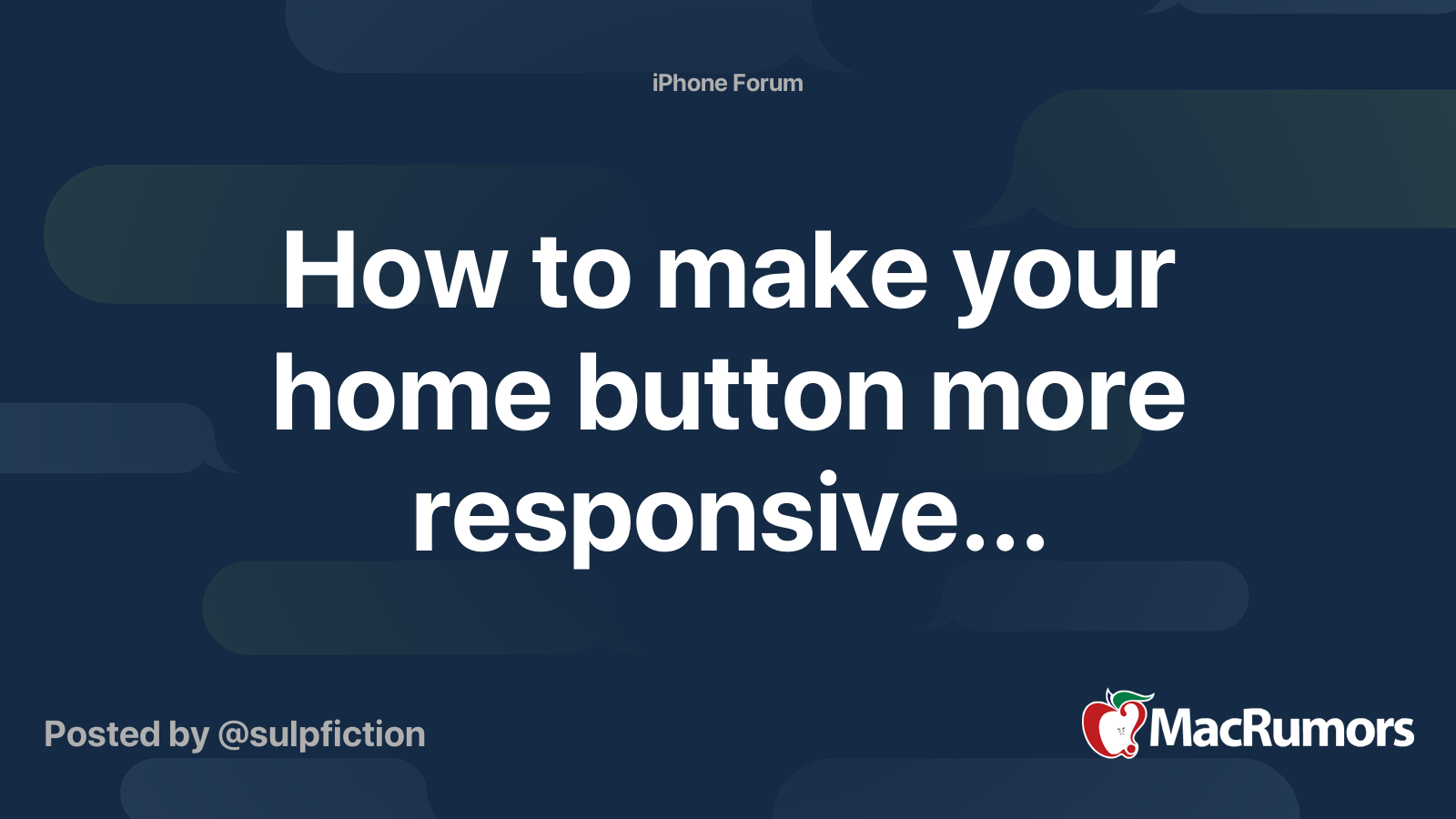 iPhone Forum

How to make your home button more responsive...

Posted by @sulpfiction

MacRumors